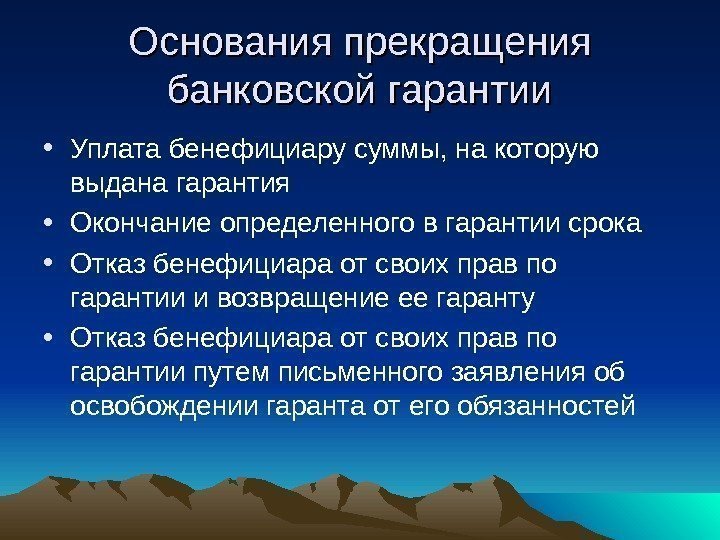 Основания прекращения банковской гарантии

• Уплата бенефициару суммы, на которую выдана гарантия
• Окончание определенного в гарантии срока
• Отказ бенефициара от своих прав по гарантии и возвращение ее гаранту
• Отказ бенефициара от своих прав по гарантии путем письменного заявления об освобождении гаранта от его обязанностей